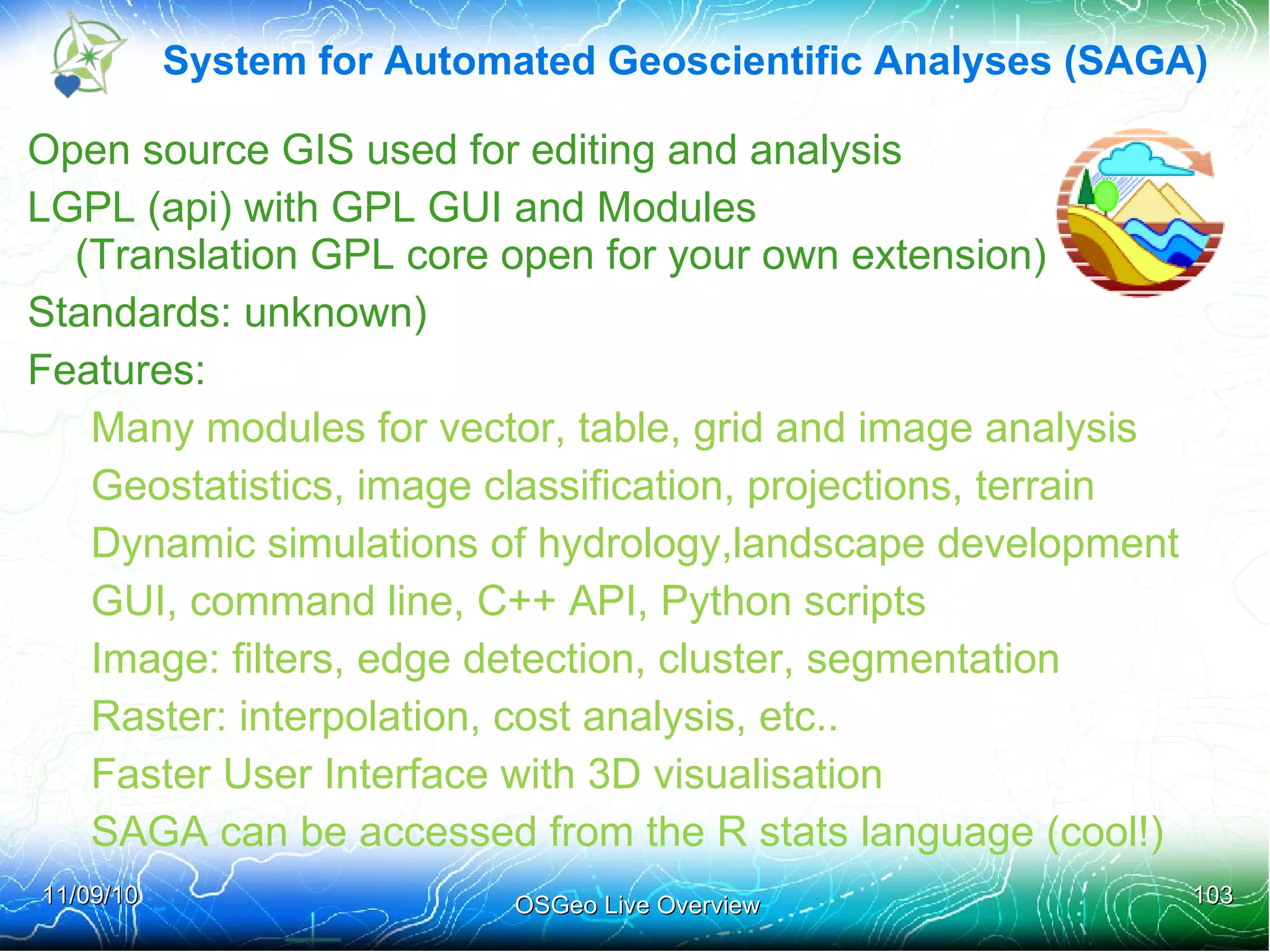 System for Automated Geoscientific Analyses (SAGA)

Open source GIS used for editing and analysis

LGPL (api) with GPL GUI and Modules
(Translation GPL core open for your own extension)

Standards: unknown)

Features:

Many modules for vector, table, grid and image analysis

Geostatistics, image classification, projections, terrain

Dynamic simulations of hydrology,landscape development

GUI, command line, C++ API, Python scripts

Image: filters, edge detection, cluster, segmentation

Raster: interpolation, cost analysis, etc..

Faster User Interface with 3D visualisation

SAGA can be accessed from the R stats language (cool!)

11/09/10

OSGeo Live Overview

103